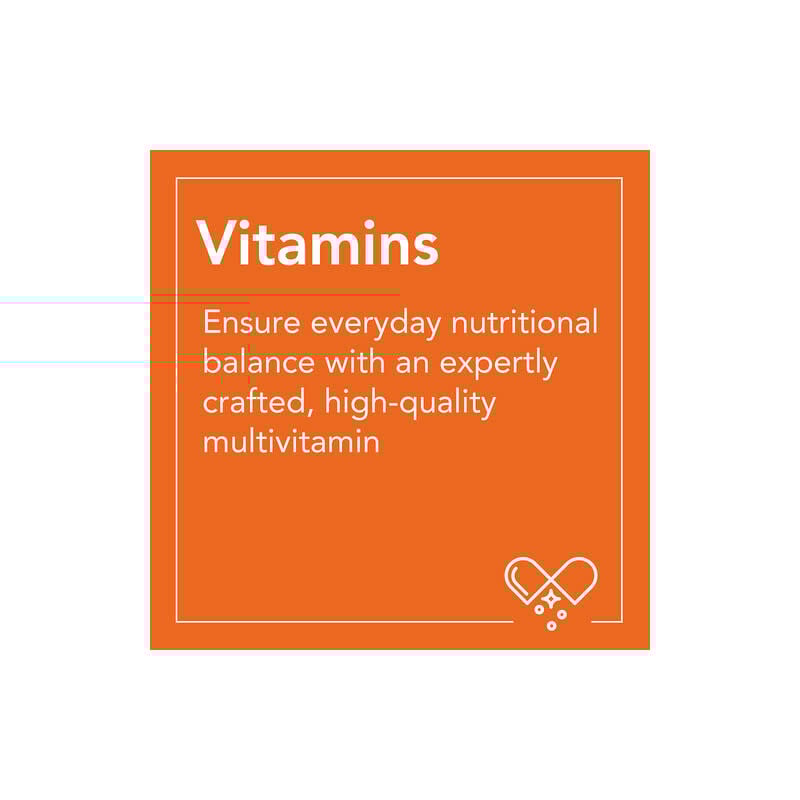 Vitamins

Ensure everyday nutritional balance with an expertly crafted, high-quality multivitamin